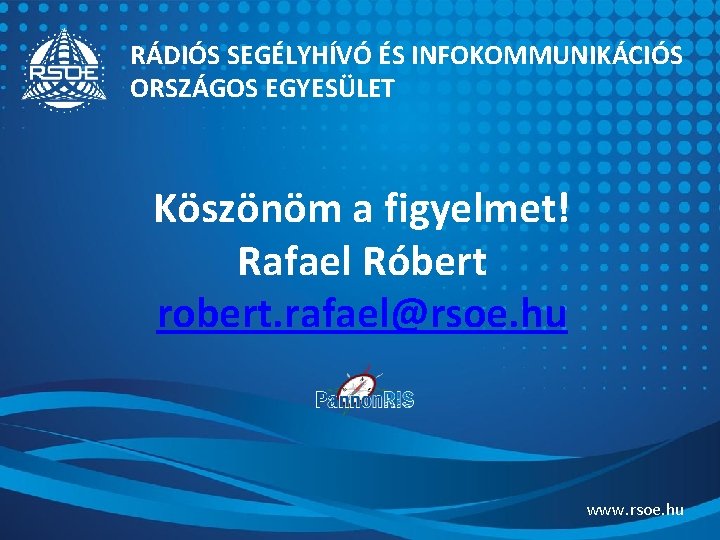 RSOE

RÁDIÓS SEGÉLYHÍVÓ ÉS INFOKOMMUNIKÁCIÓS ORSZÁGOS EGYESÜLET

Köszönöm a figyelmet!
Rafael Róbert
robert.rafael@rsoe.hu

PannonRIS

www.rsoe.hu